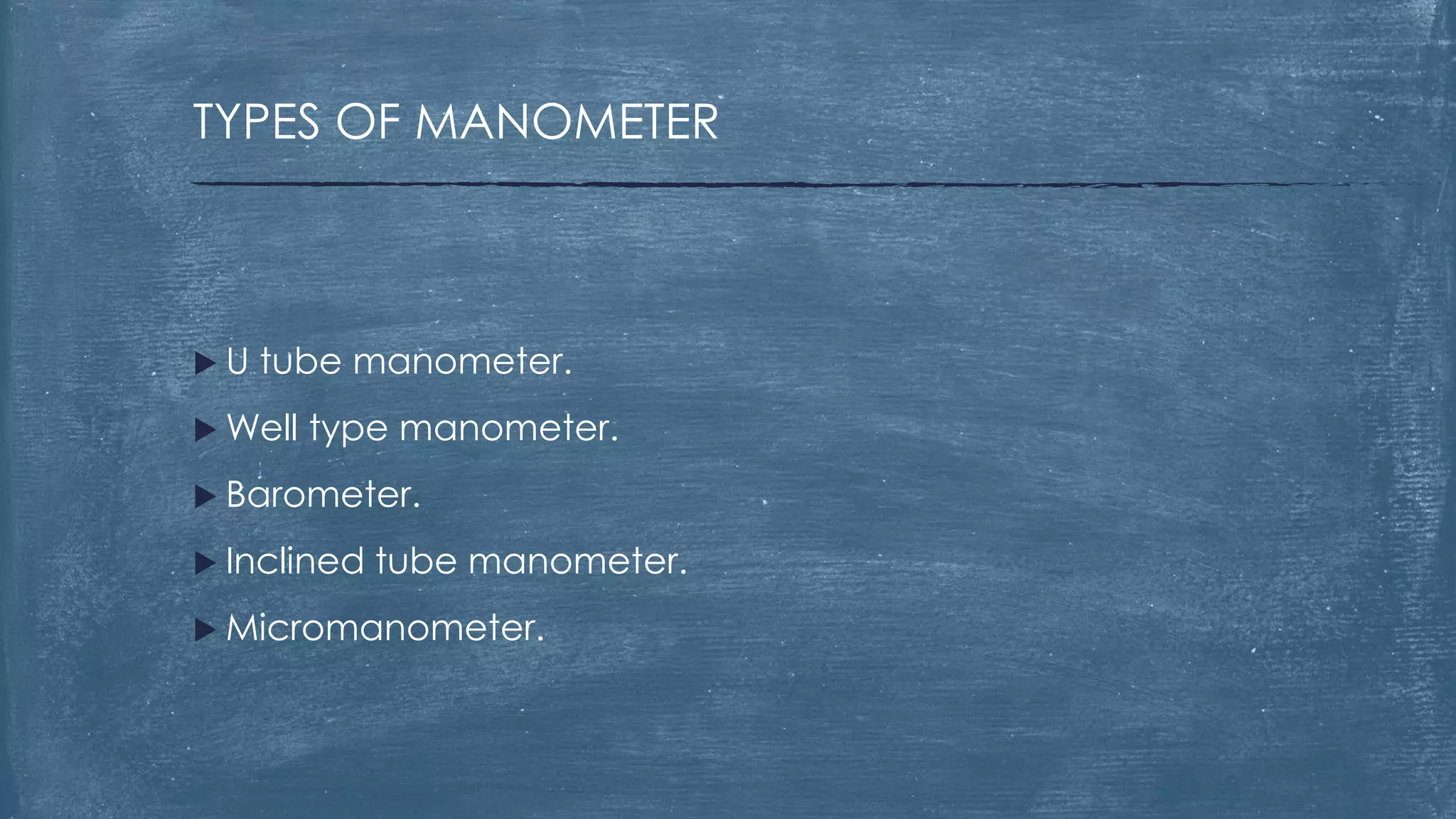 TYPES OF MANOMETER

▶ U tube manometer.
▶ Well type manometer.
▶ Barometer.
▶ Inclined tube manometer.
▶ Micromanometer.